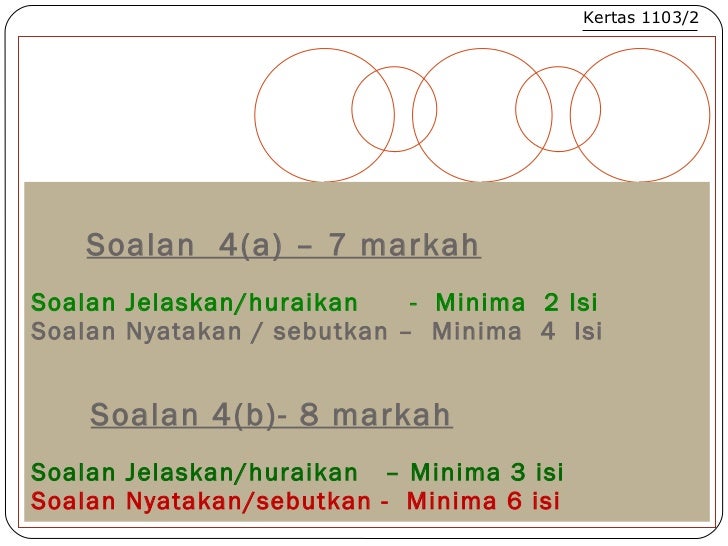 Kertas 1103/2

Soalan 4(a) – 7 markah

Soalan Jelaskan/huraikan - Minima 2 Isi
Soalan Nyatakan / sebutkan – Minima 4 Isi

Soalan 4(b)- 8 markah

Soalan Jelaskan/huraikan – Minima 3 isi
Soalan Nyatakan/sebutkan - Minima 6 isi